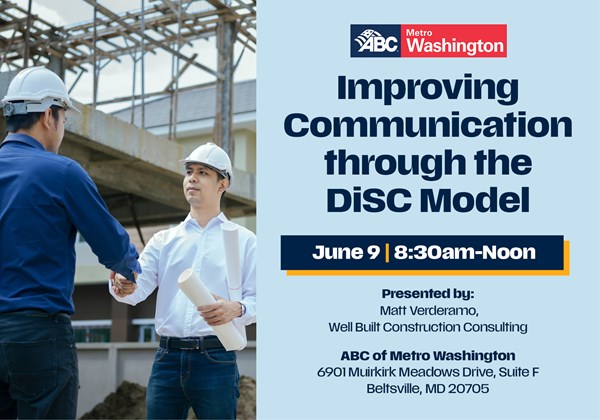 ABC Metro Washington

Improving Communication through the DiSC Model

June 9 | 8:30am-Noon

Presented by:
Matt Verderamo,
Well Built Construction Consulting

ABC of Metro Washington
6901 Muirkirk Meadows Drive, Suite F
Beltsville, MD 20705